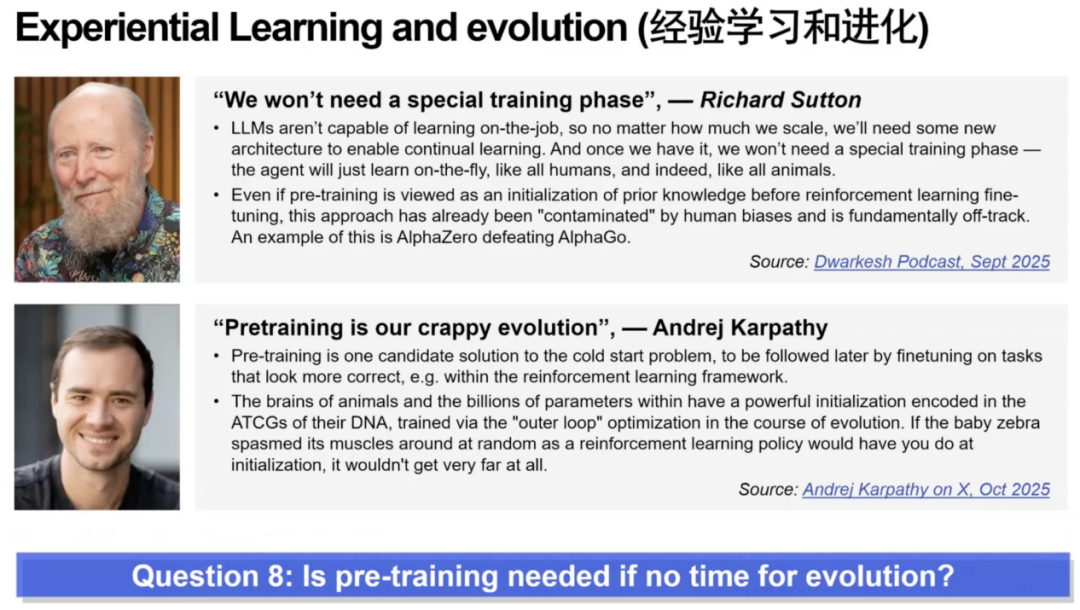 Experiential Learning and evolution (经验学习和进化)

“We won’t need a special training phase”, — Richard Sutton

• LLMs aren’t capable of learning on-the-job, so no matter how much we scale, we’ll need some new architecture to enable continual learning. And once we have it, we won’t need a special training phase — the agent will just learn on-the-fly, like all humans, and indeed, like all animals.

• Even if pre-training is viewed as an initialization of prior knowledge before reinforcement learning fine-tuning, this approach has already been "contaminated" by human biases and is fundamentally off-track. An example of this is AlphaZero defeating AlphaGo.

Source: Dwarkesh Podcast, Sept 2025

“Pretraining is our crappy evolution”, — Andrej Karpathy

• Pre-training is one candidate solution to the cold start problem, to be followed later by finetuning on tasks that look more correct, e.g. within the reinforcement learning framework.

• The brains of animals and the billions of parameters within have a powerful initialization encoded in the ATCGs of their DNA, trained via the "outer loop" optimization in the course of evolution. If the baby zebra spasmed its muscles around at random as a reinforcement learning policy would have you do at initialization, it wouldn't get very far at all.

Source: Andrej Karpathy on X, Oct 2025

Question 8: Is pre-training needed if no time for evolution?